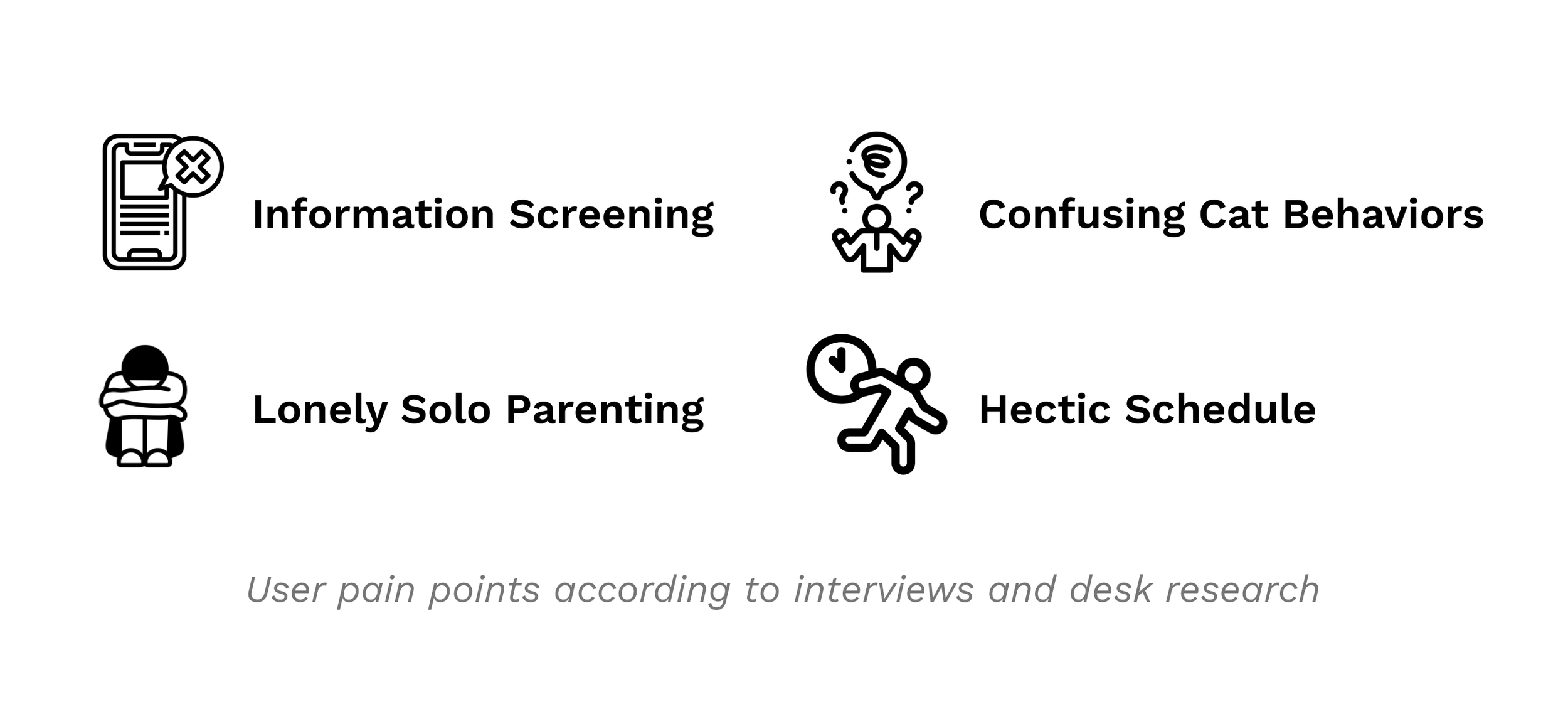 Information Screening

Confusing Cat Behaviors

Lonely Solo Parenting

Hectic Schedule

User pain points according to interviews and desk research